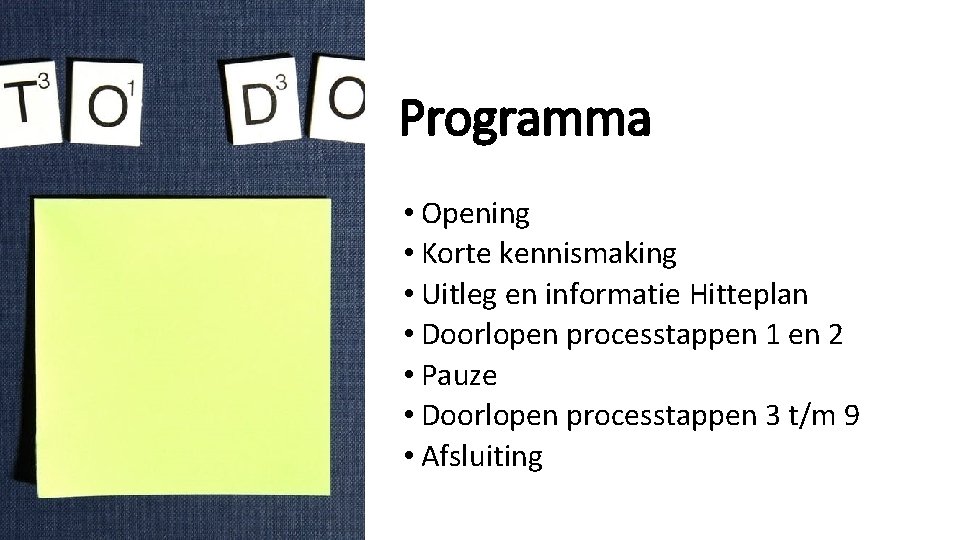 T3 O1 D3 O

Programma

• Opening
• Korte kennismaking
• Uitleg en informatie Hitteplan
• Doorlopen processtappen 1 en 2
• Pauze
• Doorlopen processtappen 3 t/m 9
• Afsluiting